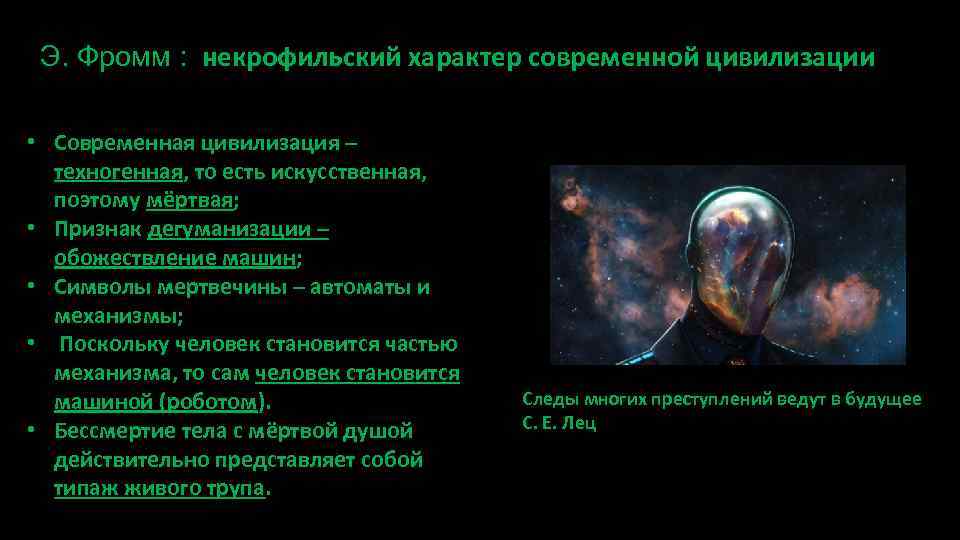 Э. Фромм : некрофильский характер современной цивилизации

• Современная цивилизация – техногенная, то есть искусственная, поэтому мёртвая;
• Признак дегуманизации – обожествление машин;
• Символы мертвечины – автоматы и механизмы;
• Поскольку человек становится частью механизма, то сам человек становится машиной (роботом).
• Бессмертие тела с мёртвой душой действительно представляет собой типаж живого трупа.

Следы многих преступлений ведут в будущее
С. Е. Лец